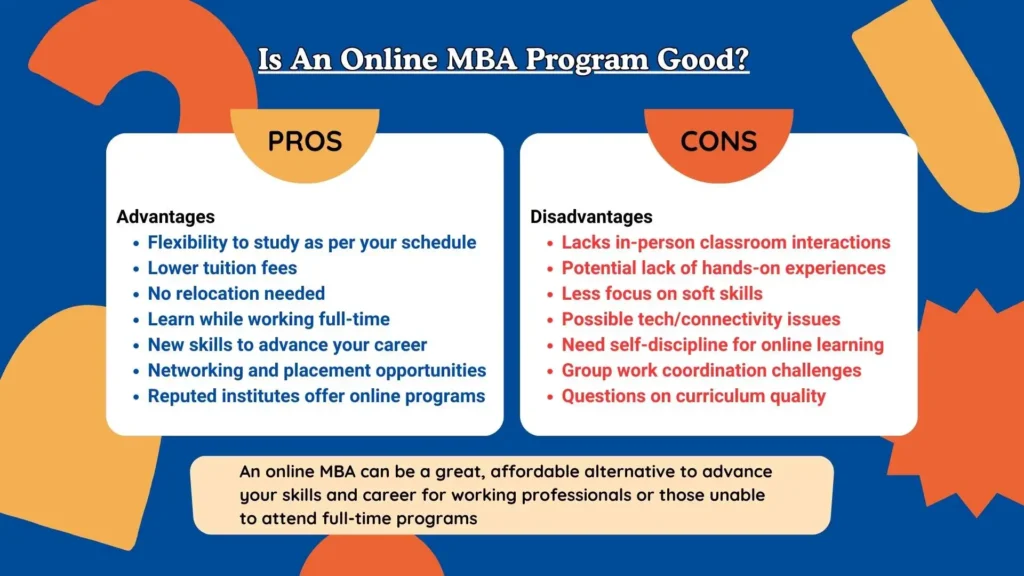 Is An Online MBA Program Good?

PROS

Advantages
- Flexibility to study as per your schedule
- Lower tuition fees
- No relocation needed
- Learn while working full-time
- New skills to advance your career
- Networking and placement opportunities
- Reputed institutes offer online programs

CONS

Disadvantages
- Lacks in-person classroom interactions
- Potential lack of hands-on experiences
- Less focus on soft skills
- Possible tech/connectivity issues
- Need self-discipline for online learning
- Group work coordination challenges
- Questions on curriculum quality

An online MBA can be a great, affordable alternative to advance your skills and career for working professionals or those unable to attend full-time programs